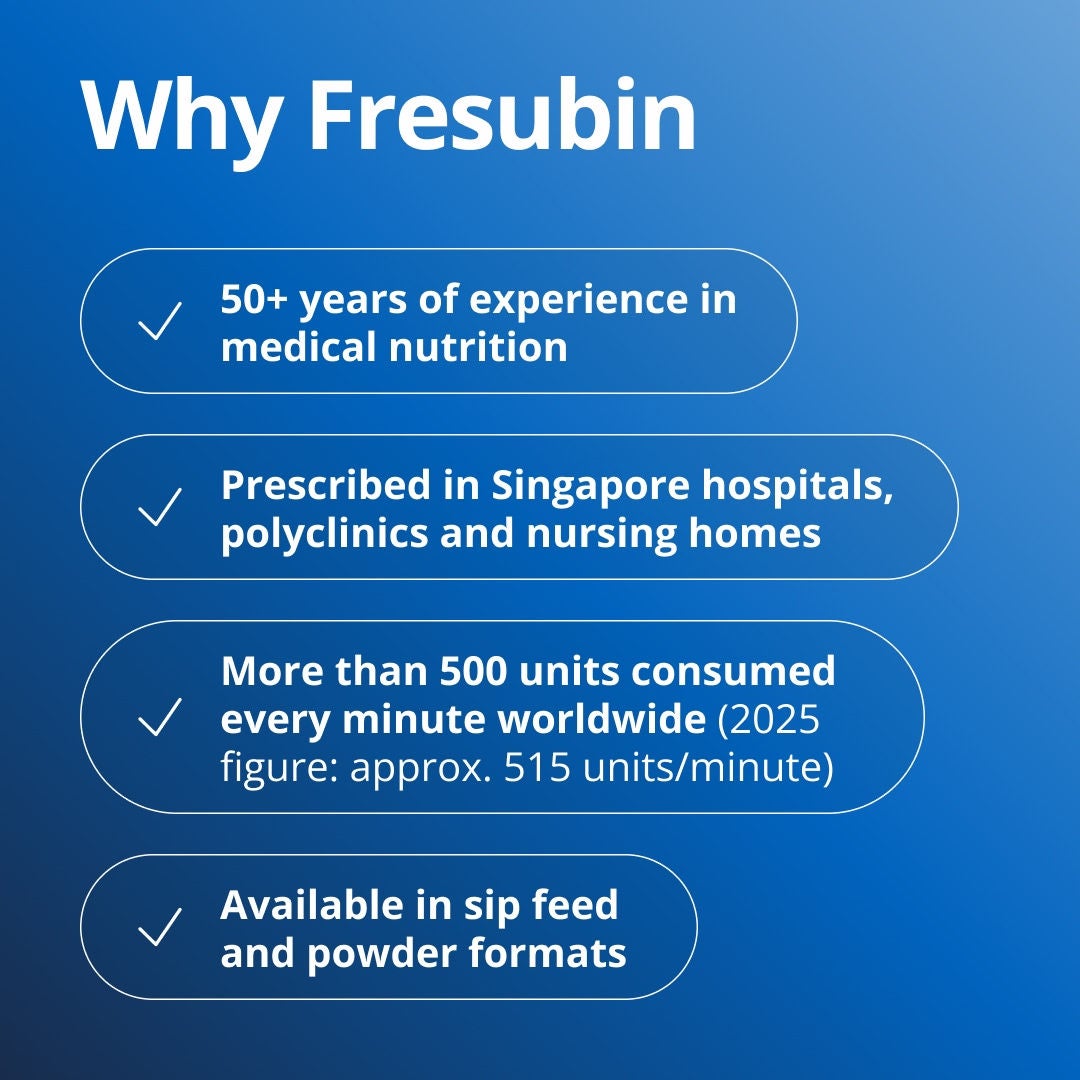 Why Fresubin

50+ years of experience in medical nutrition

Prescribed in Singapore hospitals, polyclinics and nursing homes

More than 500 units consumed every minute worldwide (2025 figure: approx. 515 units/minute)

Available in sip feed and powder formats